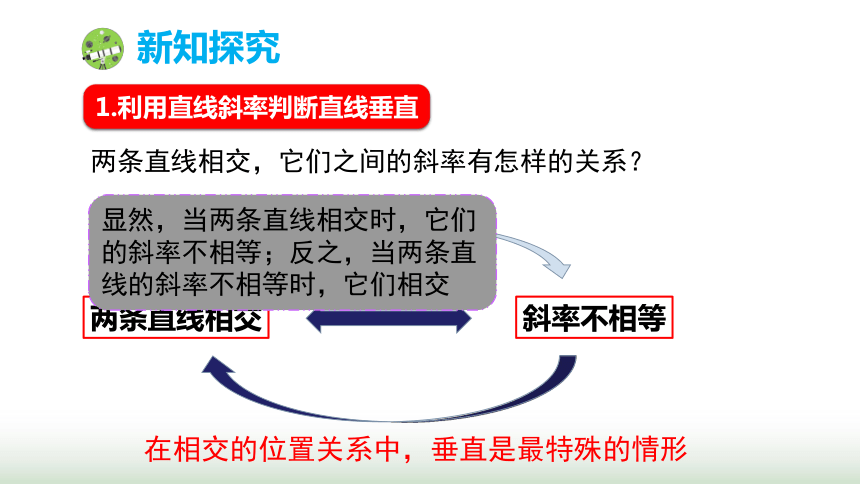 新知探究

1.利用直线斜率判断直线垂直

两条直线相交，它们之间的斜率有怎样的关系？

显然，当两条直线相交时，它们的斜率不相等；反之，当两条直线的斜率不相等时，它们相交

两条直线相交

斜率不相等

在相交的位置关系中，垂直是最特殊的情形